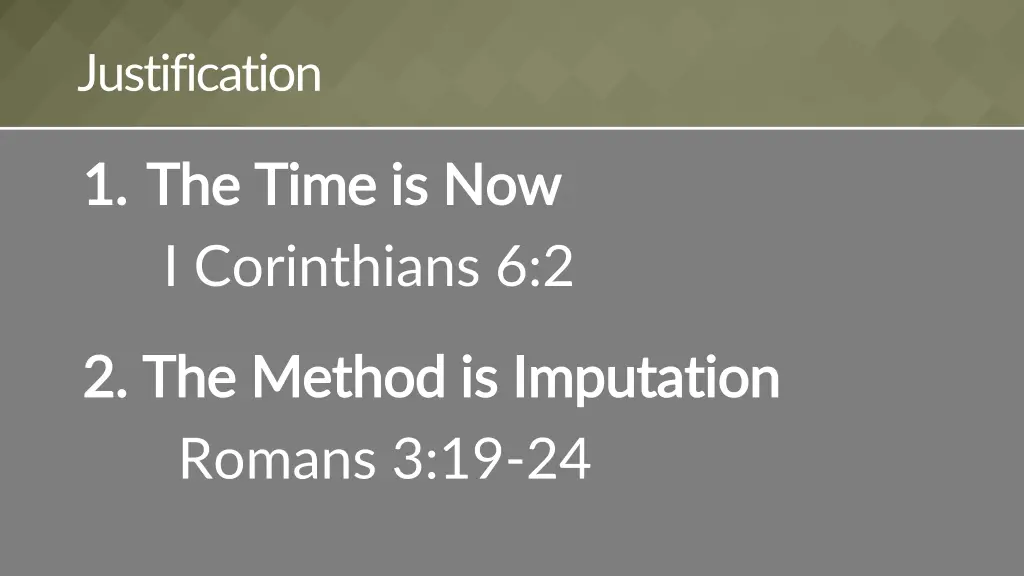 Justification

1. The Time is Now

I Corinthians 6:2

2. The Method is Imputation

Romans 3:19-24